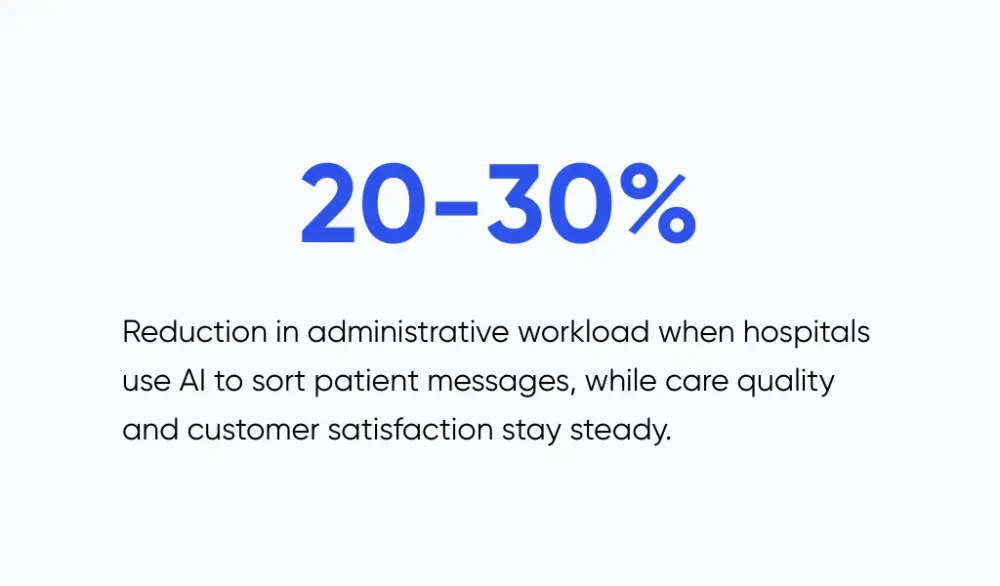 20-30%

Reduction in administrative workload when hospitals use AI to sort patient messages, while care quality and customer satisfaction stay steady.